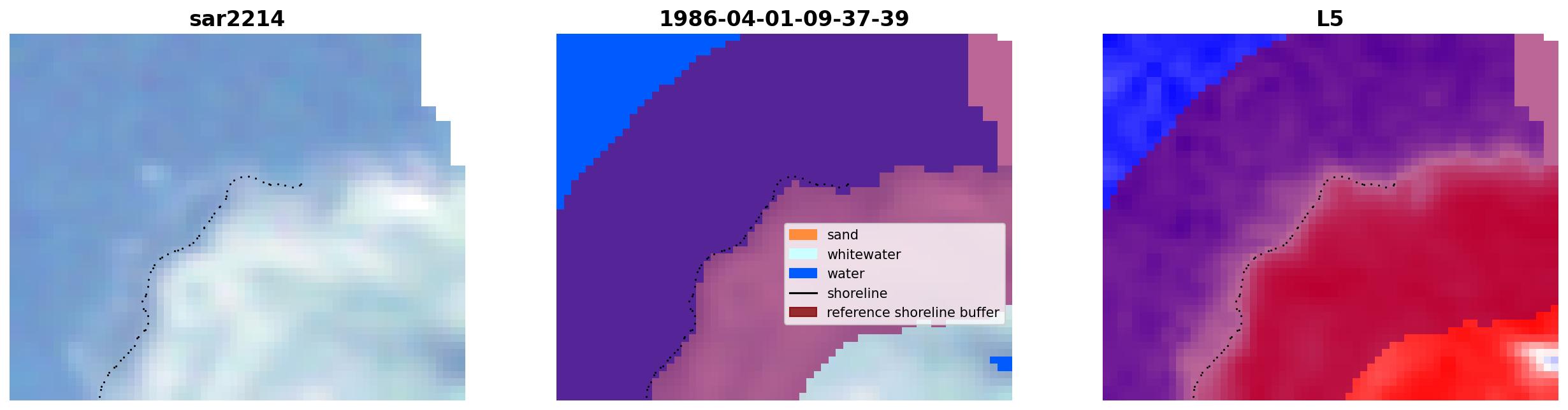 sar2214

1986-04-01-09-37-39

sand
whitewater
water
shoreline
reference shoreline buffer

L5